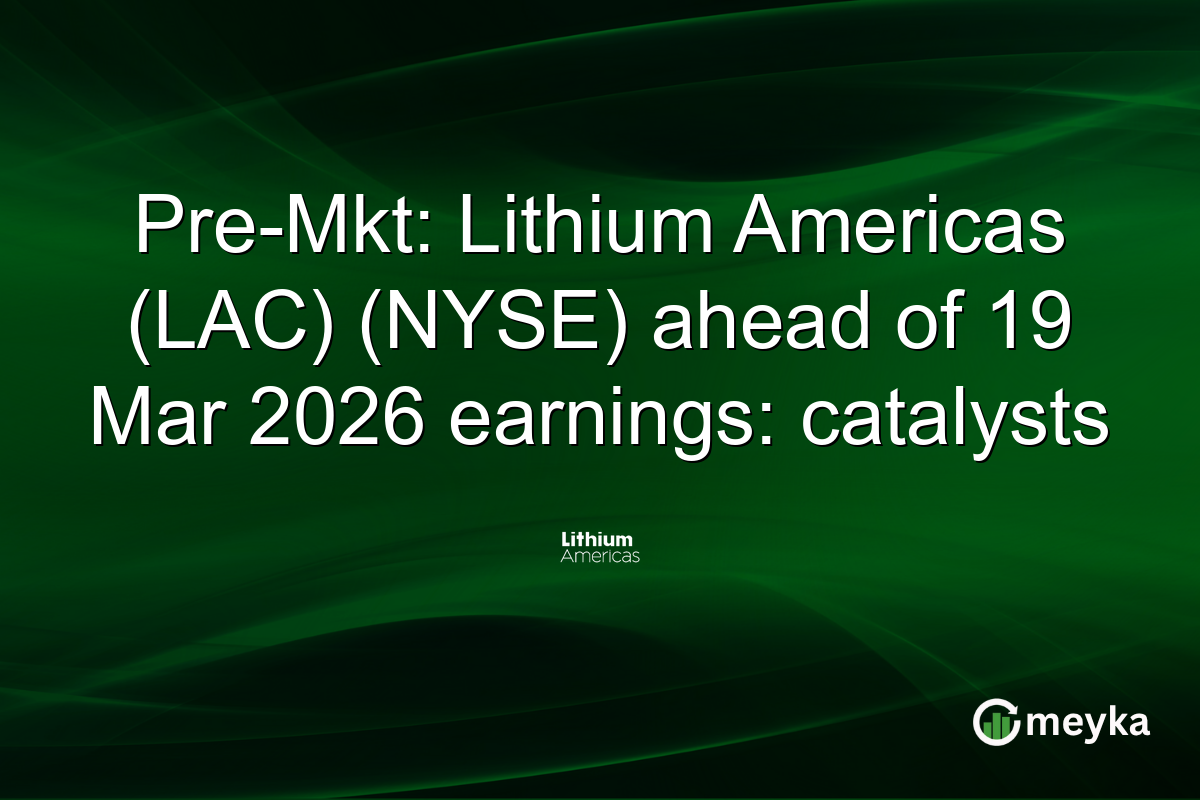 Pre-Mkt: Lithium Americas (LAC) (NYSE) ahead of 19 Mar 2026 earnings: catalysts

Lithium
Americas

meyka